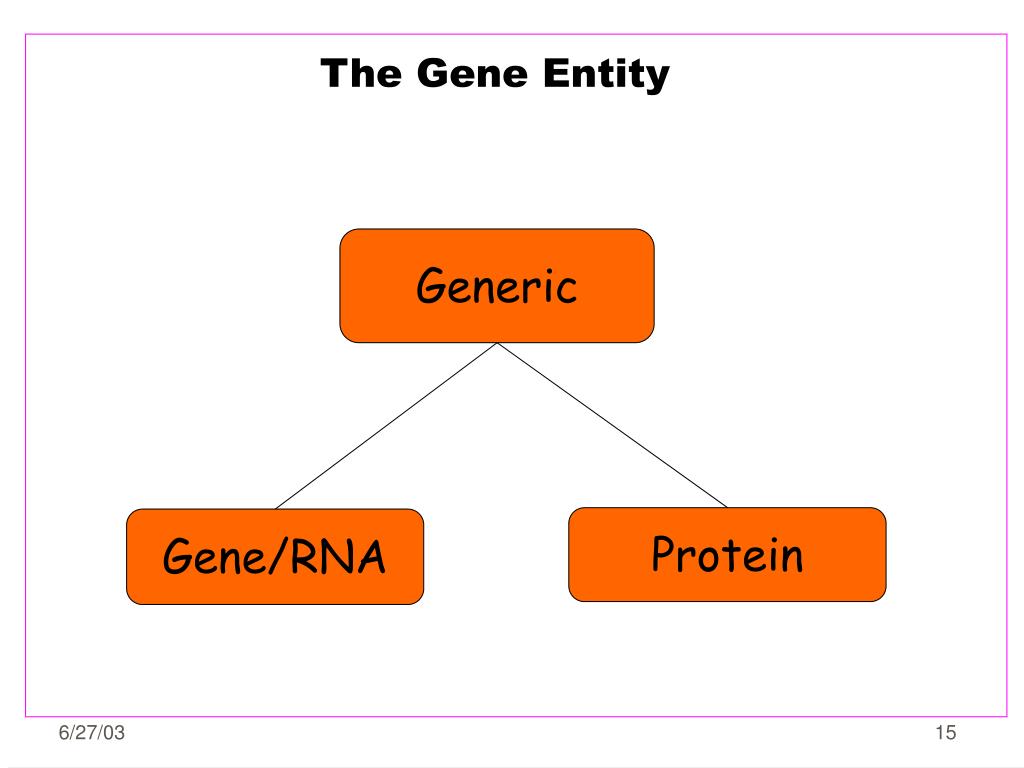 The Gene Entity

Generic

Gene/RNA

Protein

6/27/03

15